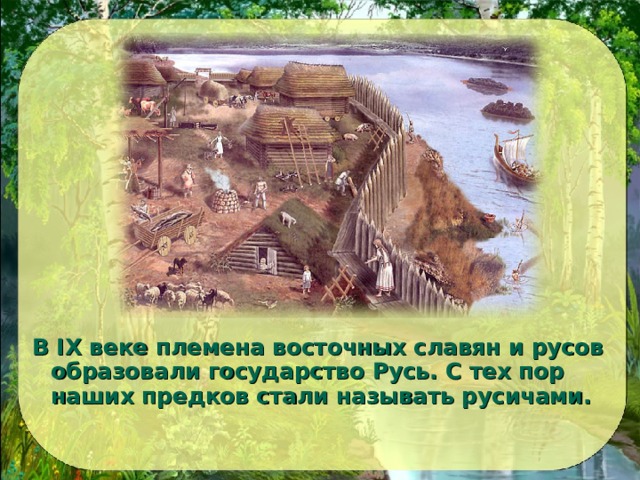 В IX веке племена восточных славян и русов образовали государство Русь. С тех пор наших предков стали называть русичами.